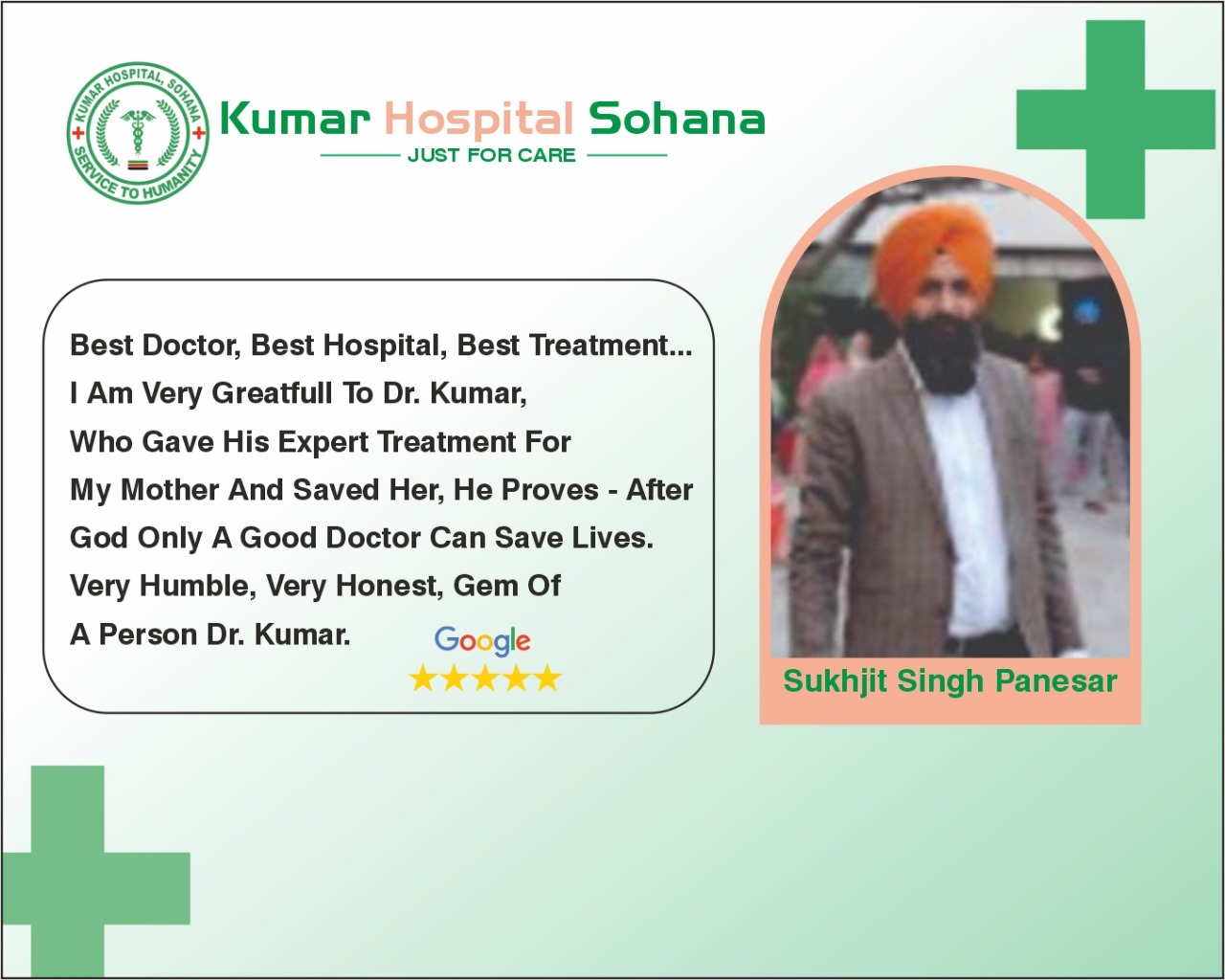 KUMAR HOSPITAL, SOHANA
SERVICE TO HUMANITY

Kumar Hospital Sohana
JUST FOR CARE

Best Doctor, Best Hospital, Best Treatment... I Am Very Greatfull To Dr. Kumar, Who Gave His Expert Treatment For My Mother And Saved Her, He Proves - After God Only A Good Doctor Can Save Lives. Very Humble, Very Honest, Gem Of A Person Dr. Kumar.

Google
★★★★★

Sukhjit Singh Panesar